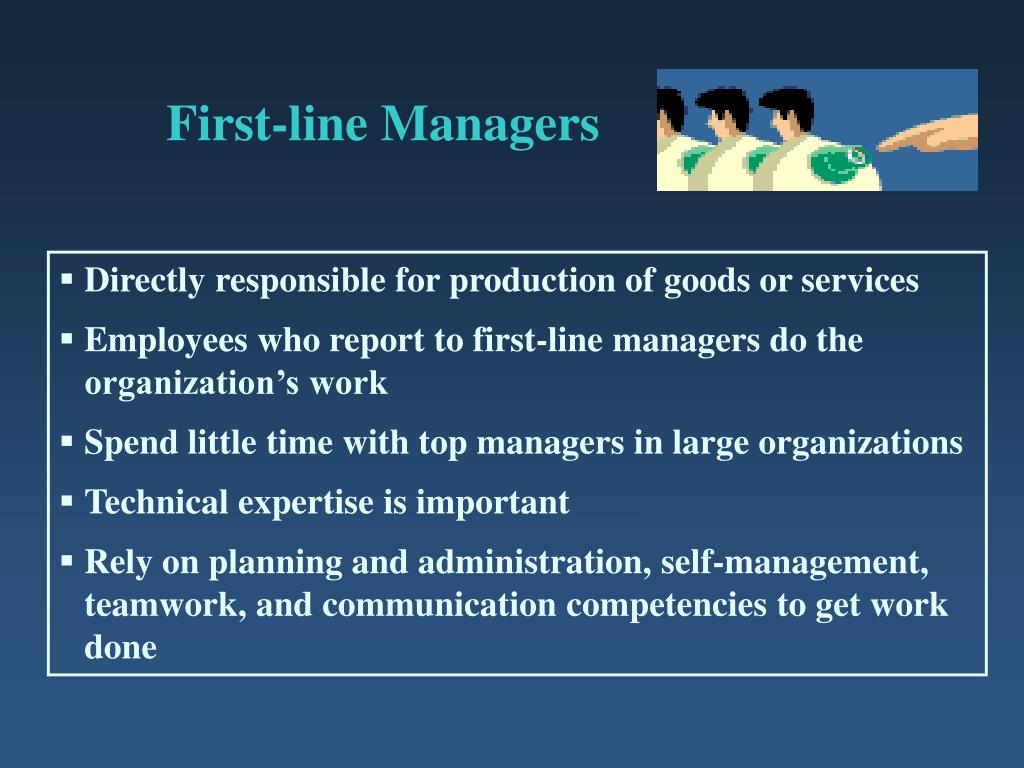 First-line Managers

▪ Directly responsible for production of goods or services

▪ Employees who report to first-line managers do the organization’s work

▪ Spend little time with top managers in large organizations

▪ Technical expertise is important

▪ Rely on planning and administration, self-management, teamwork, and communication competencies to get work done